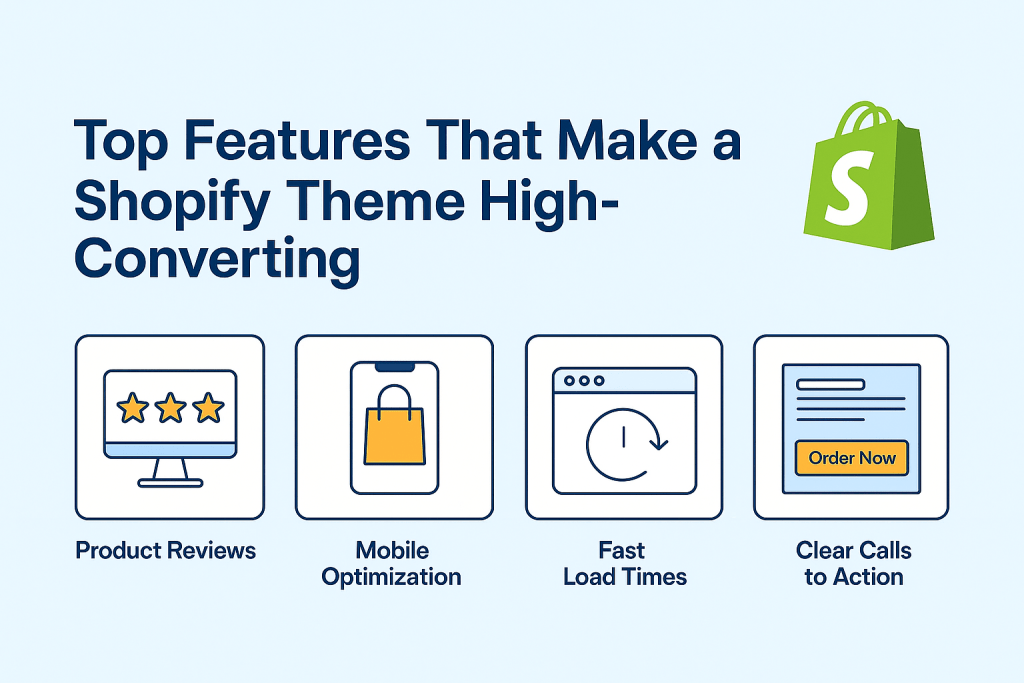 Top Features That Make a Shopify Theme High-Converting

S

Order Now

Product Reviews

Mobile Optimization

Fast Load Times

Clear Calls to Action